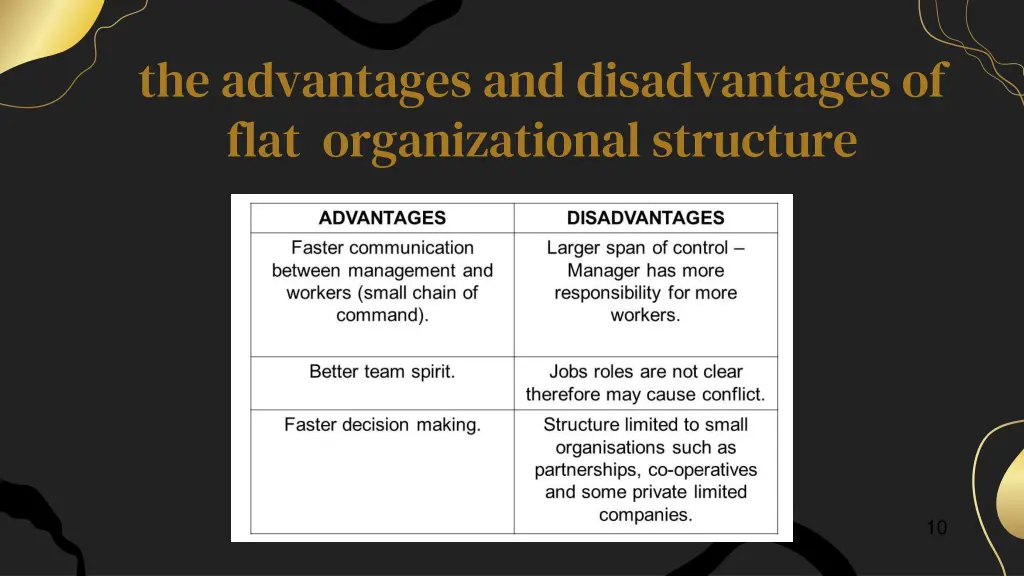 the advantages and disadvantages of flat organizational structure

| ADVANTAGES | DISADVANTAGES |
|---|---|
| Faster communication between management and workers (small chain of command). | Larger span of control – Manager has more responsibility for more workers. |
| Better team spirit. | Jobs roles are not clear therefore may cause conflict. |
| Faster decision making. | Structure limited to small organisations such as partnerships, co-operatives and some private limited companies. |

10